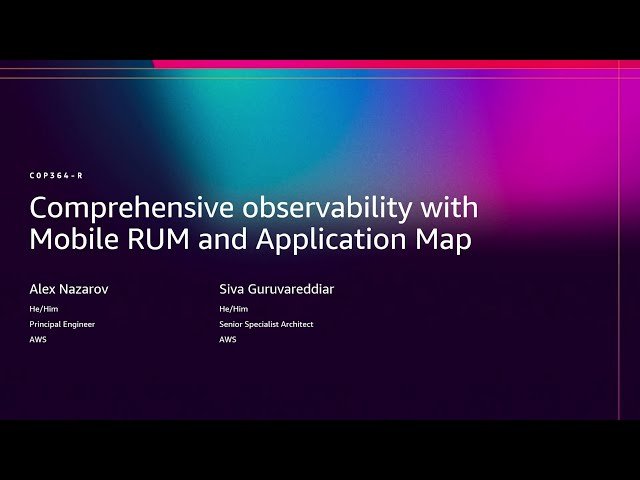 COP364-R

Comprehensive observability with Mobile RUM and Application Map

Alex Nazarov
He/Him
Principal Engineer
AWS

Siva Guruvareddiar
He/Him
Senior Specialist Architect
AWS